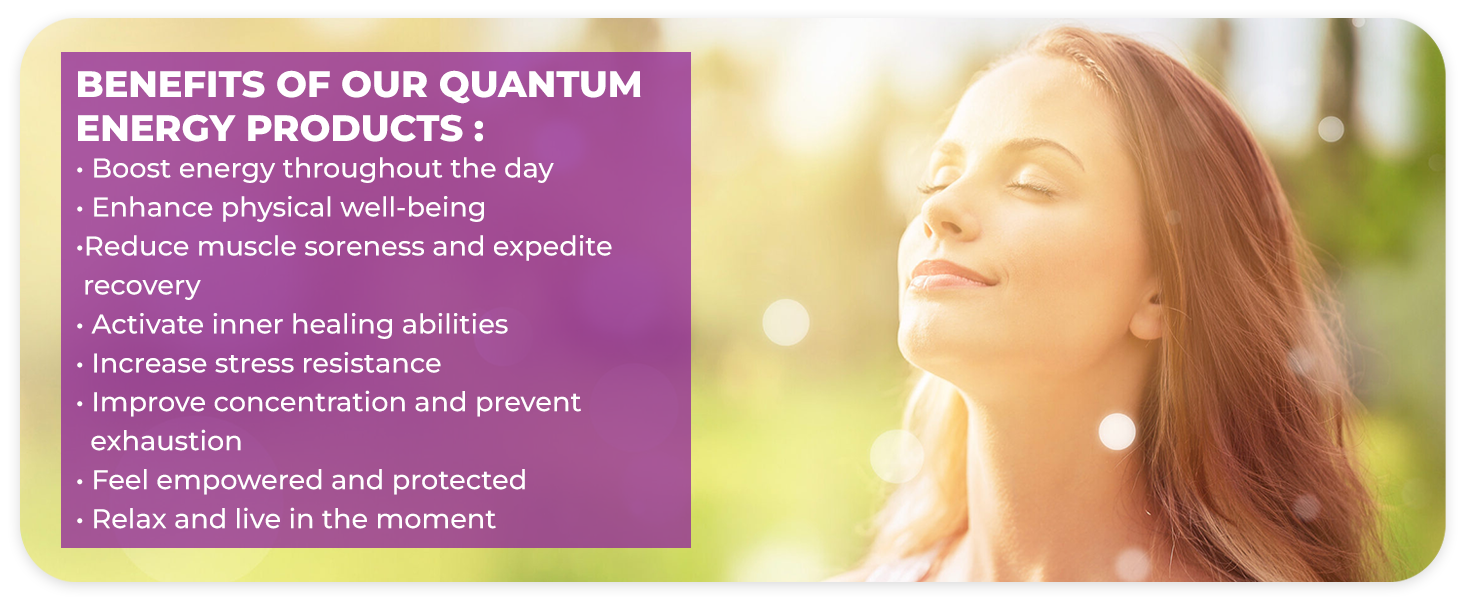 BENEFITS OF OUR QUANTUM ENERGY PRODUCTS :
• Boost energy throughout the day
• Enhance physical well-being
•Reduce muscle soreness and expedite recovery
• Activate inner healing abilities
• Increase stress resistance
• Improve concentration and prevent exhaustion
• Feel empowered and protected
• Relax and live in the moment